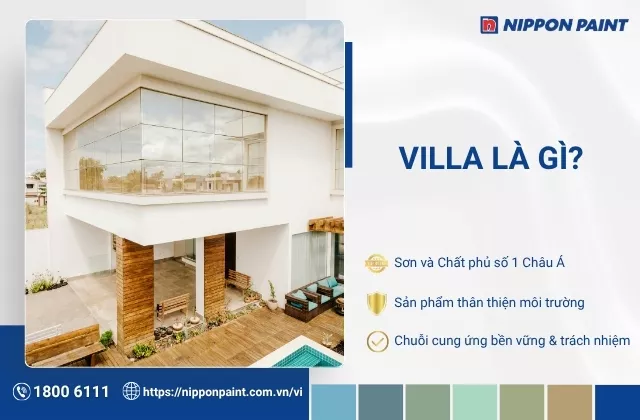 NIPPON PAINT

VILLA LÀ GÌ?

Sơn và Chất phủ số 1 Châu Á

Sản phẩm thân thiện môi trường

Chuỗi cung ứng bền vững & trách nhiệm

1800 6111

https://nipponpaint.com.vn/vi